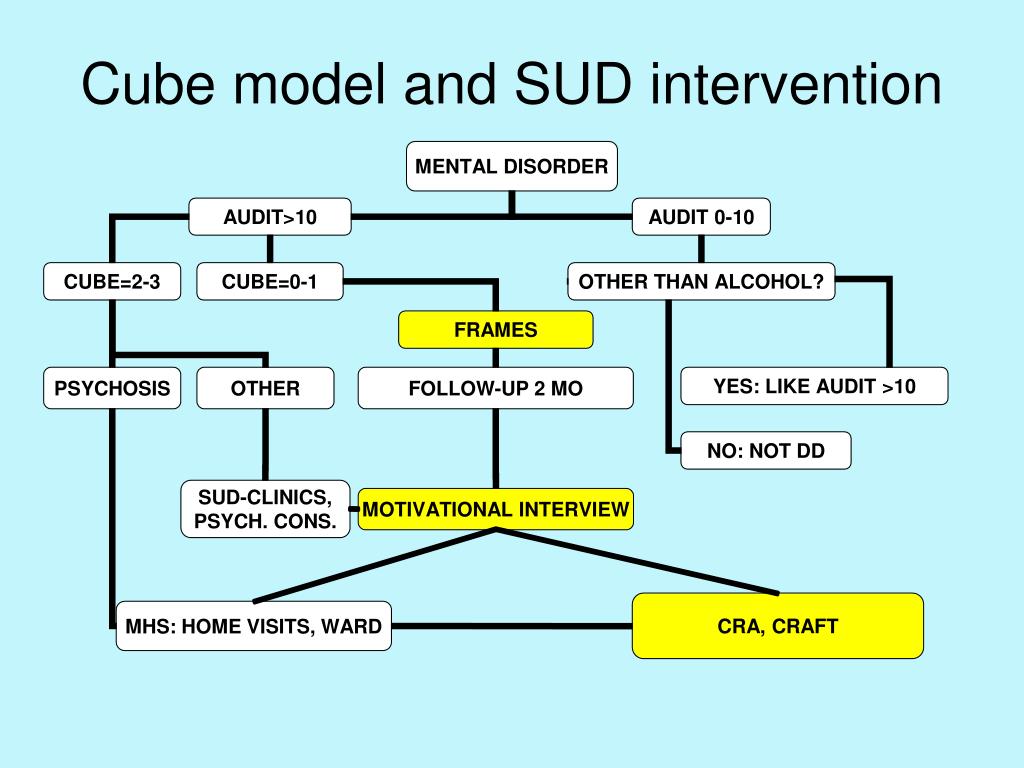 Cube model and SUD intervention

MENTAL DISORDER

AUDIT>10

AUDIT 0-10

CUBE=2-3

CUBE=0-1

OTHER THAN ALCOHOL?

FRAMES

PSYCHOSIS

OTHER

FOLLOW-UP 2 MO

YES: LIKE AUDIT >10

NO: NOT DD

SUD-CLINICS, PSYCH. CONS.

MOTIVATIONAL INTERVIEW

MHS: HOME VISITS, WARD

CRA, CRAFT